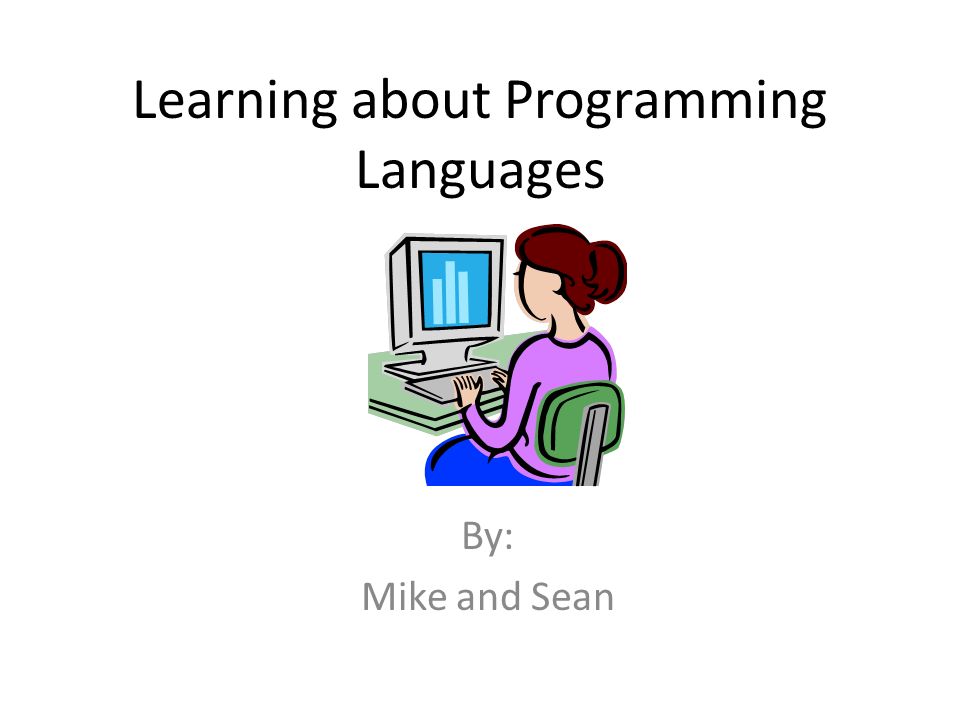 Learning about Programming Languages

By:
Mike and Sean